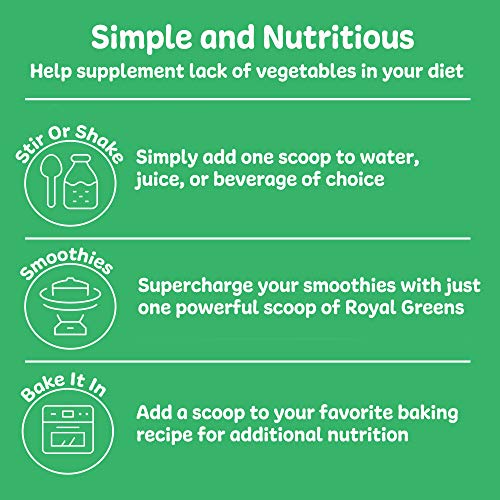 Simple and Nutritious
Help supplement lack of vegetables in your diet

Stir Or Shake

Simply add one scoop to water, juice, or beverage of choice

Smoothies

Supercharge your smoothies with just one powerful scoop of Royal Greens

Bake It In

Add a scoop to your favorite baking recipe for additional nutrition